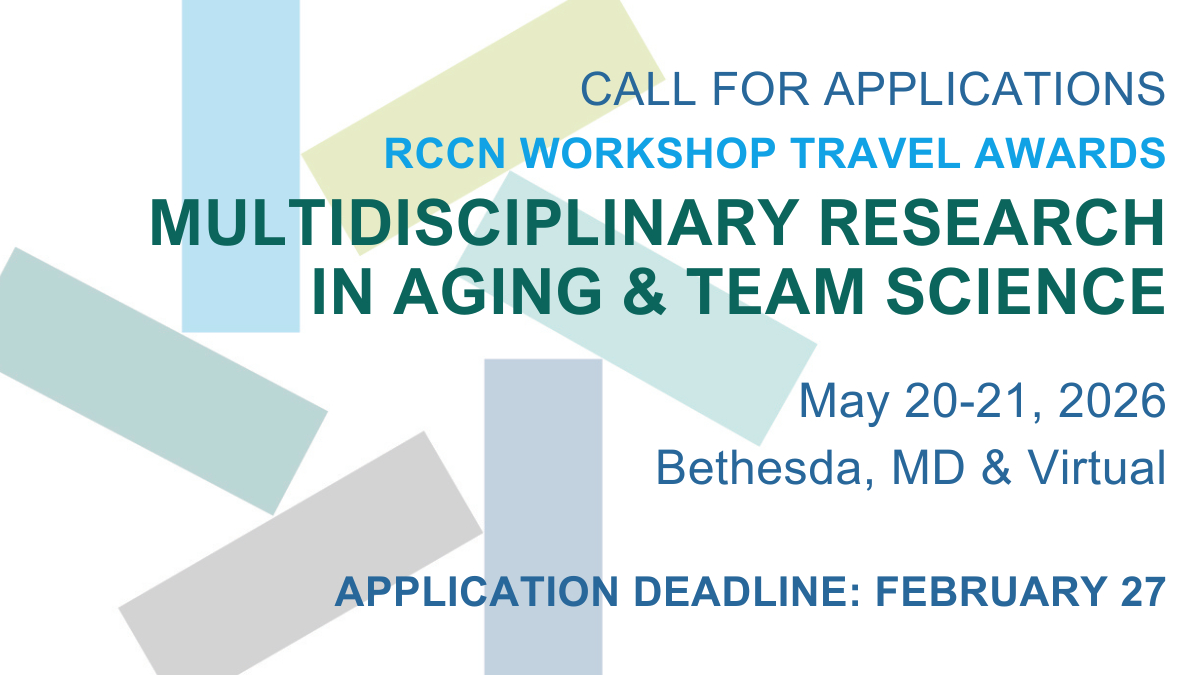 CALL FOR APPLICATIONS
RCCN WORKSHOP TRAVEL AWARDS
MULTIDISCIPLINARY RESEARCH IN AGING & TEAM SCIENCE

May 20-21, 2026
Bethesda, MD & Virtual

APPLICATION DEADLINE: FEBRUARY 27